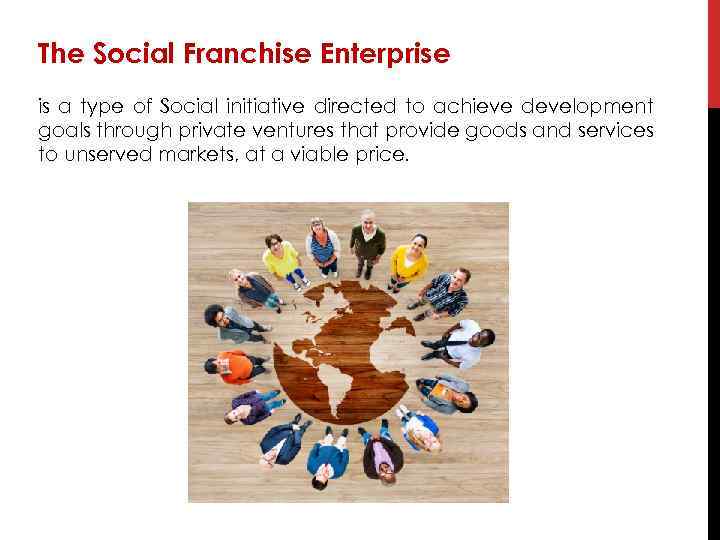 The Social Franchise Enterprise

is a type of Social initiative directed to achieve development goals through private ventures that provide goods and services to unserved markets, at a viable price.